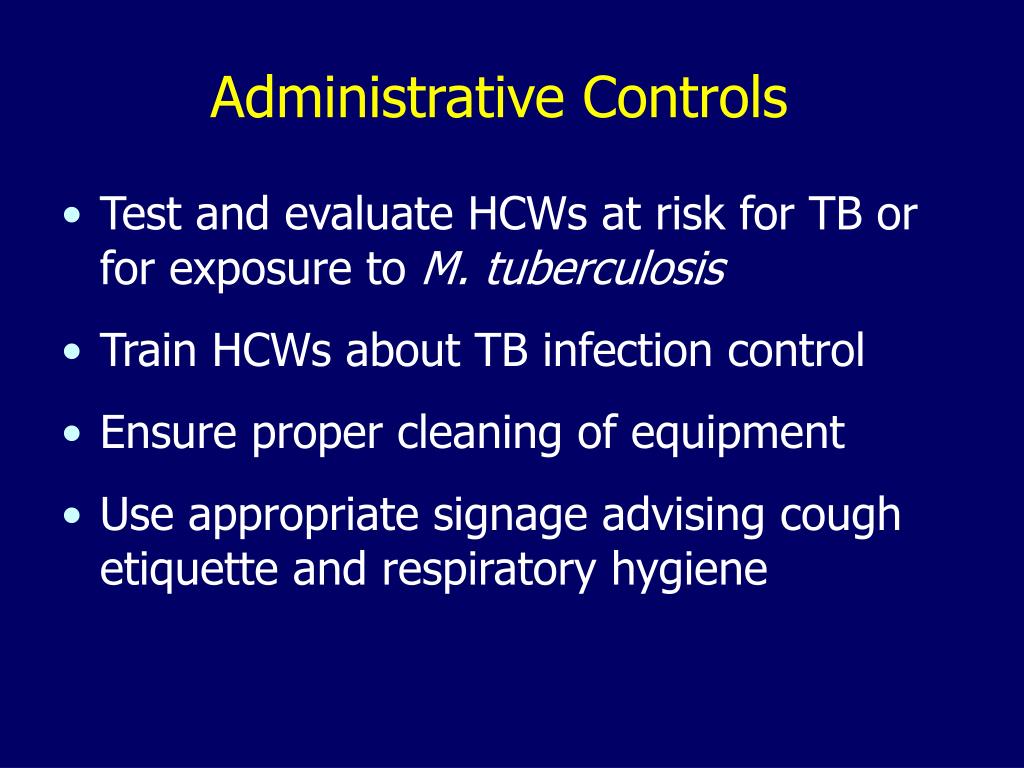 Administrative Controls

• Test and evaluate HCWs at risk for TB or for exposure to M. tuberculosis

• Train HCWs about TB infection control

• Ensure proper cleaning of equipment

• Use appropriate signage advising cough etiquette and respiratory hygiene